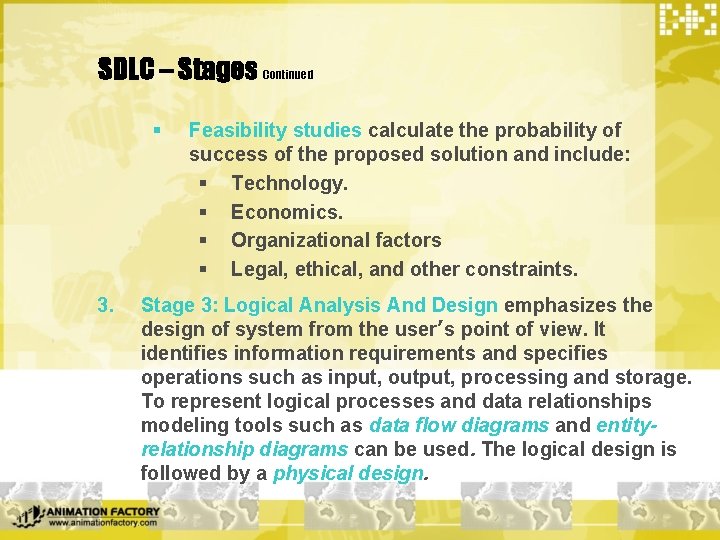 SDLC – Stages Continued

▪ Feasibility studies calculate the probability of success of the proposed solution and include:
▪ Technology.
▪ Economics.
▪ Organizational factors
▪ Legal, ethical, and other constraints.

3. Stage 3: Logical Analysis And Design emphasizes the design of system from the user's point of view. It identifies information requirements and specifies operations such as input, output, processing and storage. To represent logical processes and data relationships modeling tools such as data flow diagrams and entity-relationship diagrams can be used. The logical design is followed by a physical design.

ANIMATION FACTORY
www.animationfactory.com